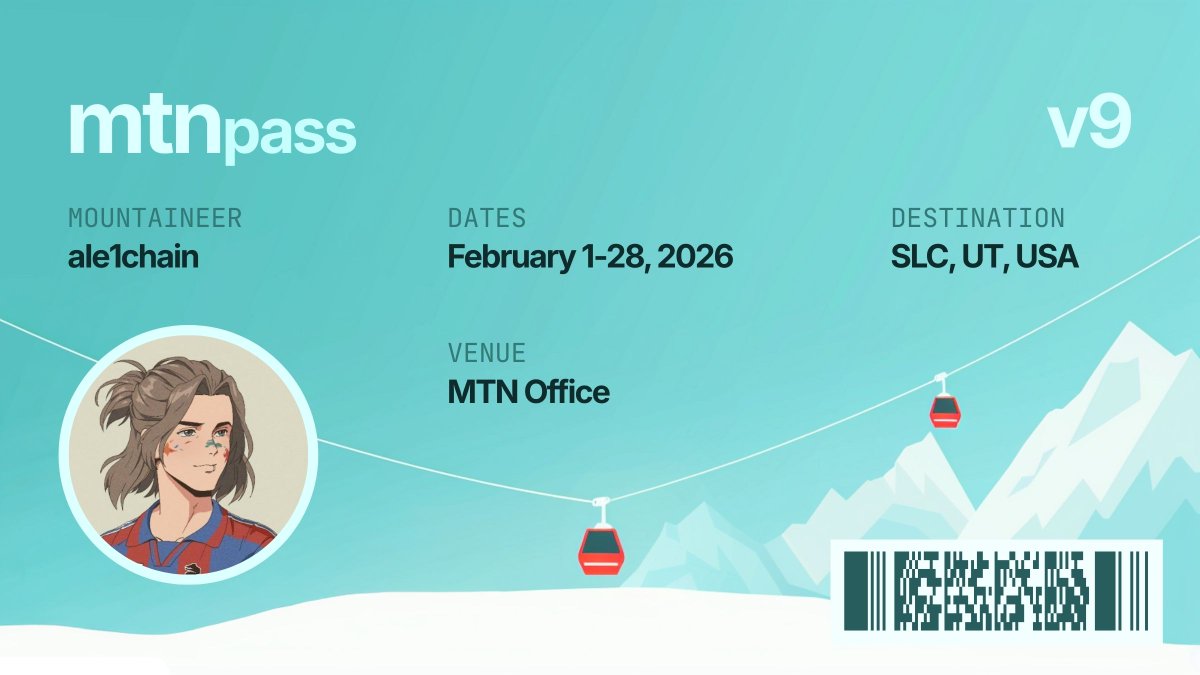 mtnpass

v9

MOUNTAINEER
ale1chain

DATES
February 1-28, 2026

DESTINATION
SLC, UT, USA

VENUE
MTN Office